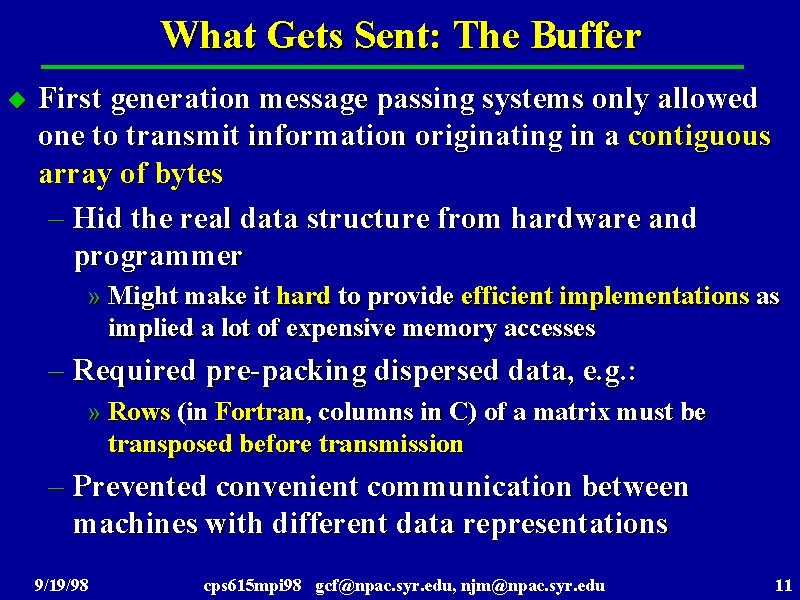 What Gets Sent: The Buffer

◆ First generation message passing systems only allowed one to transmit information originating in a contiguous array of bytes

– Hid the real data structure from hardware and programmer

» Might make it hard to provide efficient implementations as implied a lot of expensive memory accesses

– Required pre-packing dispersed data, e.g.:

» Rows (in Fortran, columns in C) of a matrix must be transposed before transmission

– Prevented convenient communication between machines with different data representations

9/19/98 cps615mpi98 gcf@npac.syr.edu, njm@npac.syr.edu 11